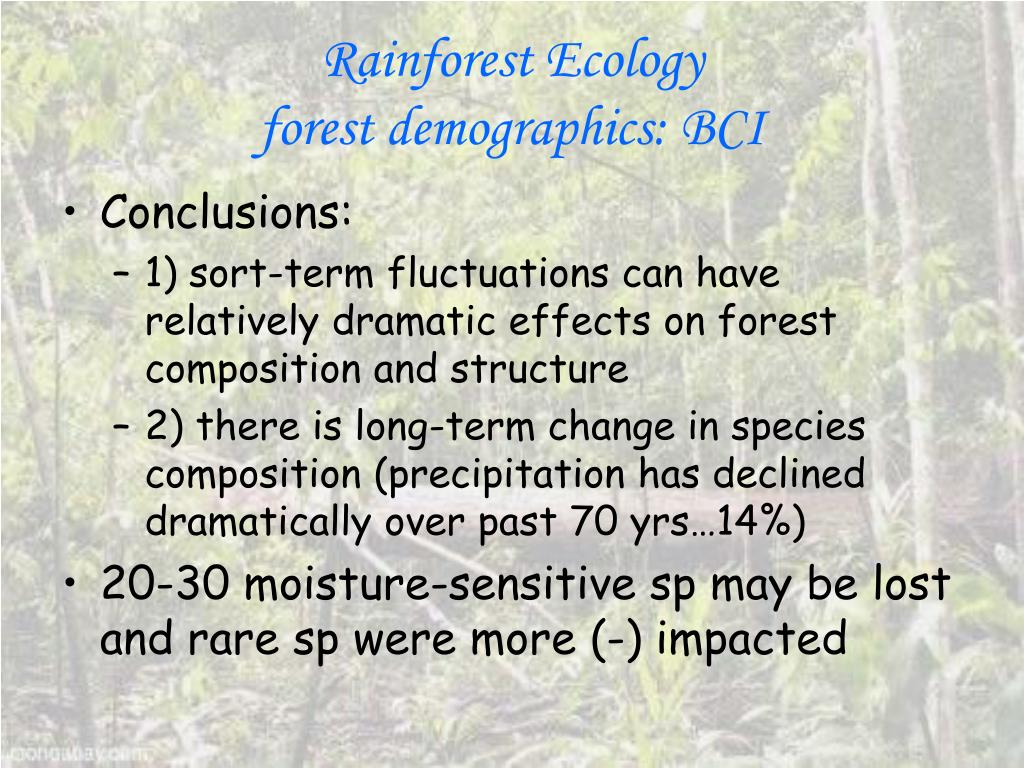 Rainforest Ecology
forest demographics: BCI

• Conclusions:
– 1) sort-term fluctuations can have relatively dramatic effects on forest composition and structure
– 2) there is long-term change in species composition (precipitation has declined dramatically over past 70 yrs…14%)
• 20-30 moisture-sensitive sp may be lost and rare sp were more (-) impacted

mongabay.com